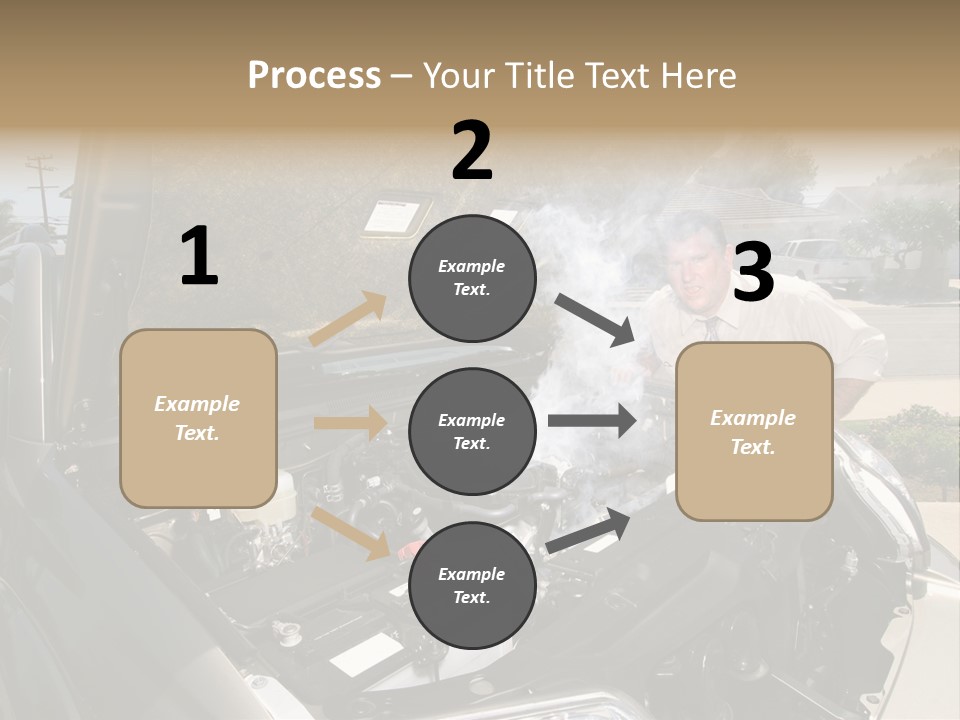 Process – Your Title Text Here

1

Example Text.

2

Example Text.

Example Text.

Example Text.

3

Example Text.